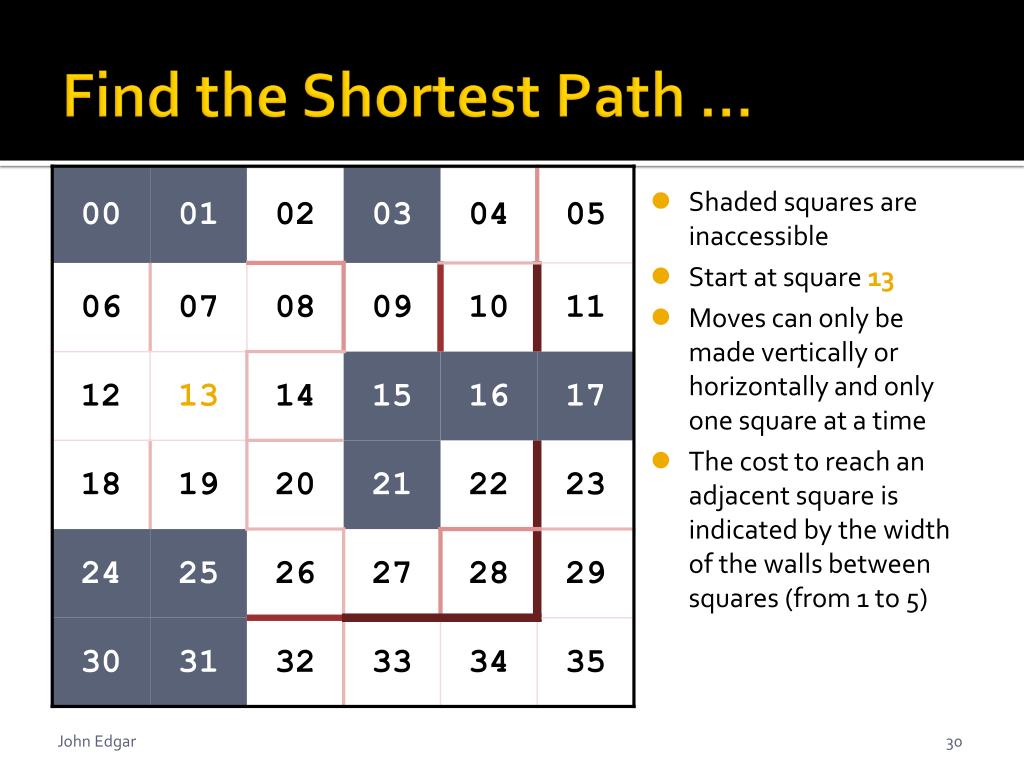 Find the Shortest Path …

| 00 | 01 | 02 | 03 | 04 | 05 |
|---|---|---|---|---|---|
| 06 | 07 | 08 | 09 | 10 | 11 |
| 12 | 13 | 14 | 15 | 16 | 17 |
| 18 | 19 | 20 | 21 | 22 | 23 |
| 24 | 25 | 26 | 27 | 28 | 29 |
| 30 | 31 | 32 | 33 | 34 | 35 |

Shaded squares are inaccessible

Start at square 13

Moves can only be made vertically or horizontally and only one square at a time

The cost to reach an adjacent square is indicated by the width of the walls between squares (from 1 to 5)

John Edgar

30